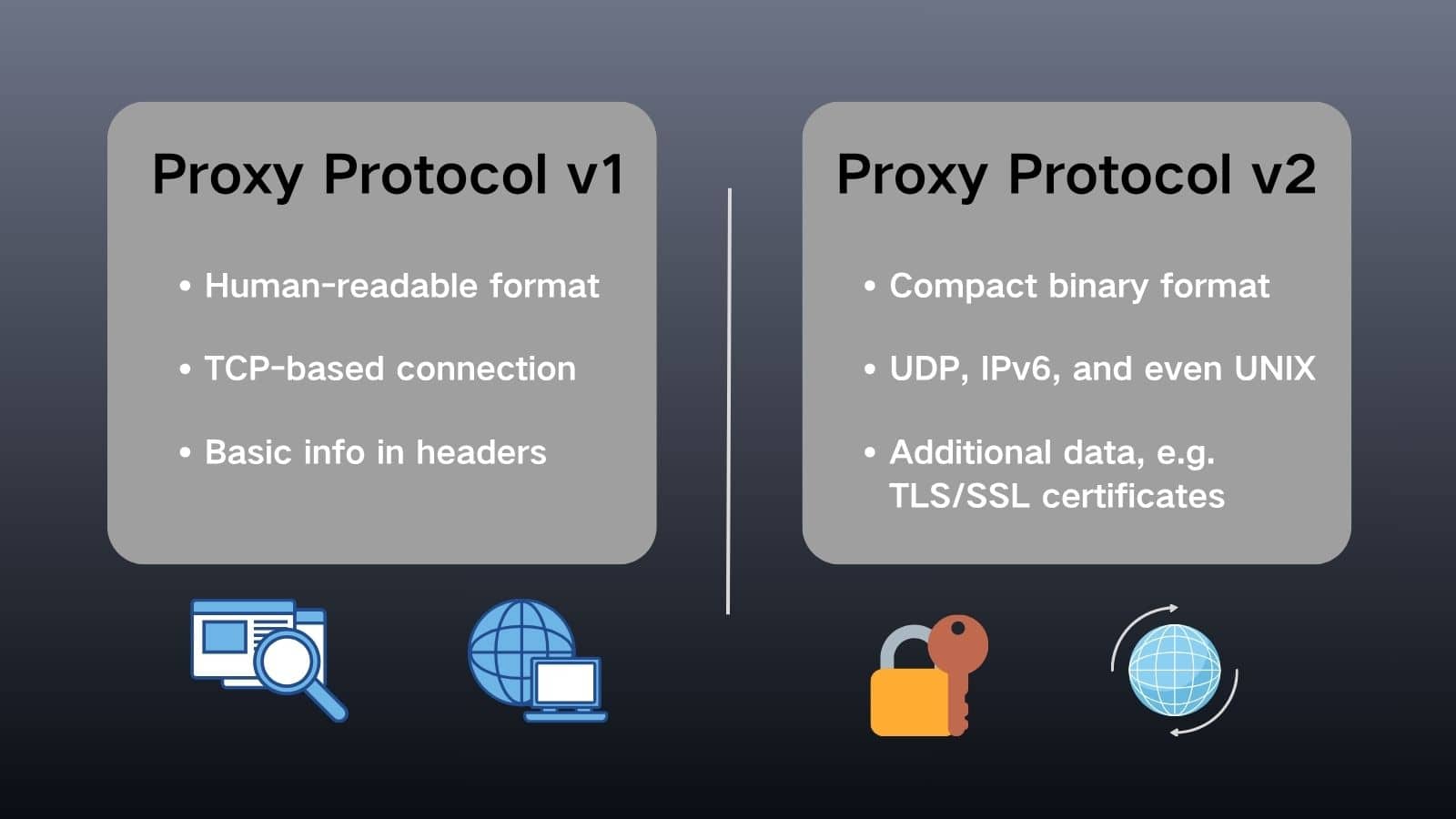 Proxy Protocol v1

• Human-readable format

• TCP-based connection

• Basic info in headers

Proxy Protocol v2

• Compact binary format

• UDP, IPv6, and even UNIX

• Additional data, e.g. TLS/SSL certificates